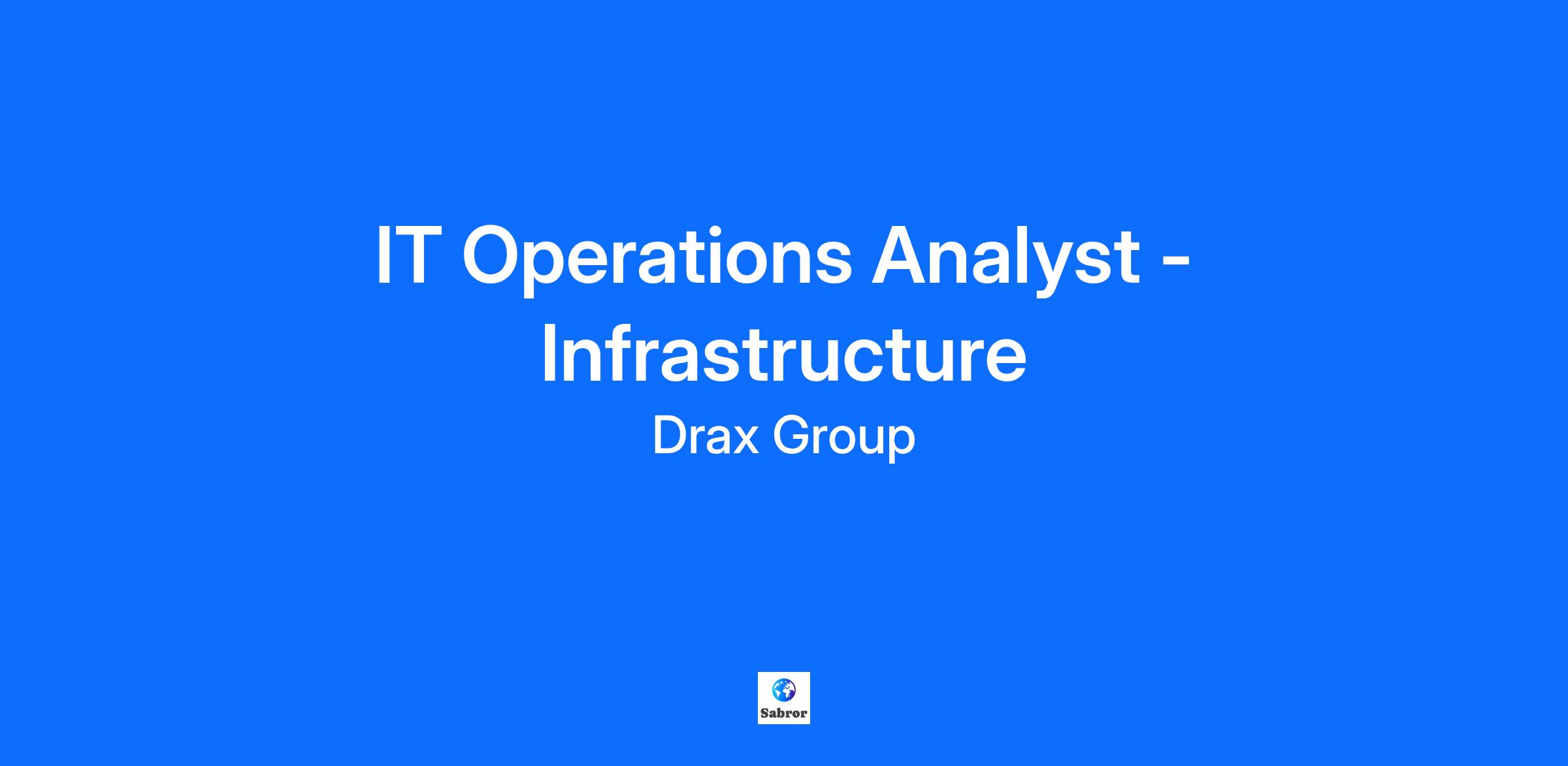 IT Operations Analyst - Infrastructure

Drax Group

Sabror